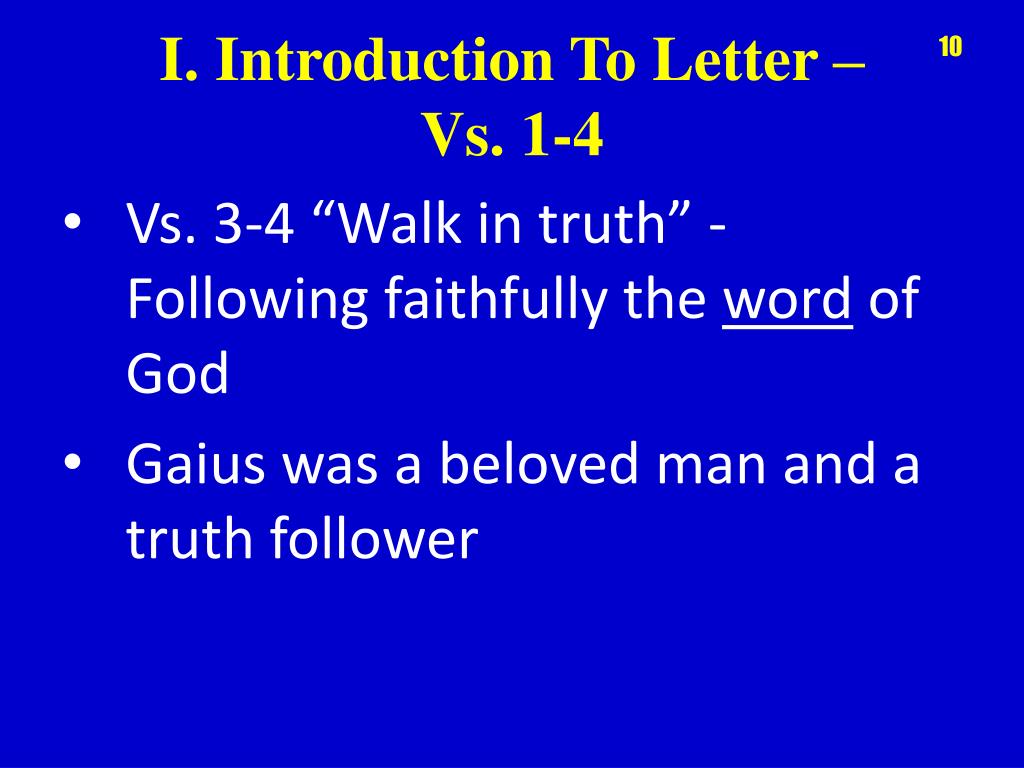 I. Introduction To Letter – Vs. 1-4

10

• Vs. 3-4 “Walk in truth” - Following faithfully the word of God

• Gaius was a beloved man and a truth follower